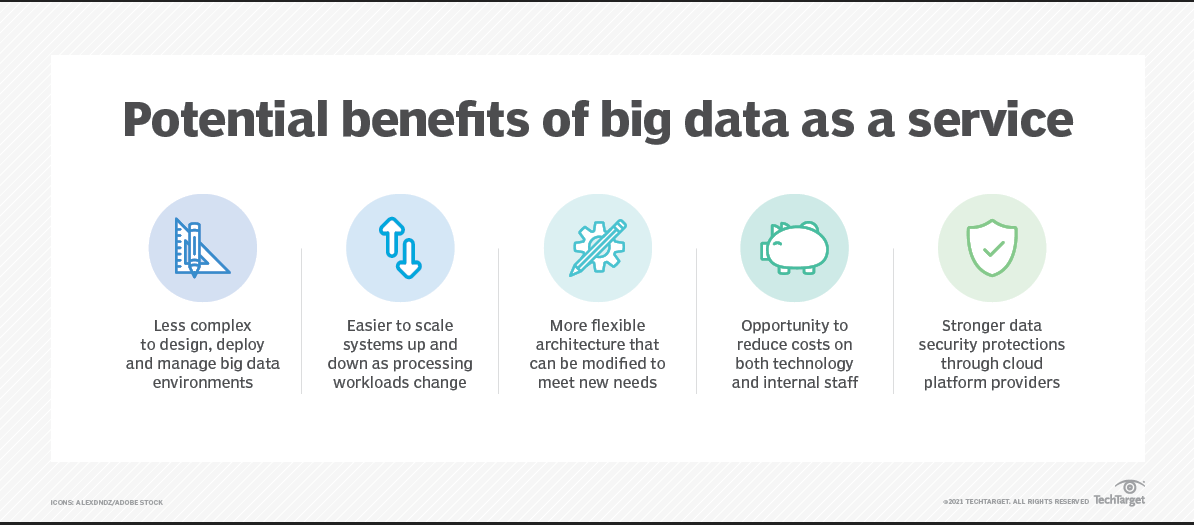 Potential benefits of big data as a service

Less complex to design, deploy and manage big data environments

Easier to scale systems up and down as processing workloads change

More flexible architecture that can be modified to meet new needs

Opportunity to reduce costs on both technology and internal staff

Stronger data security protections through cloud platform providers

ICONS: ALEXDNDZ/ADOBE STOCK

©2021 TECHTARGET. ALL RIGHTS RESERVED TechTarget